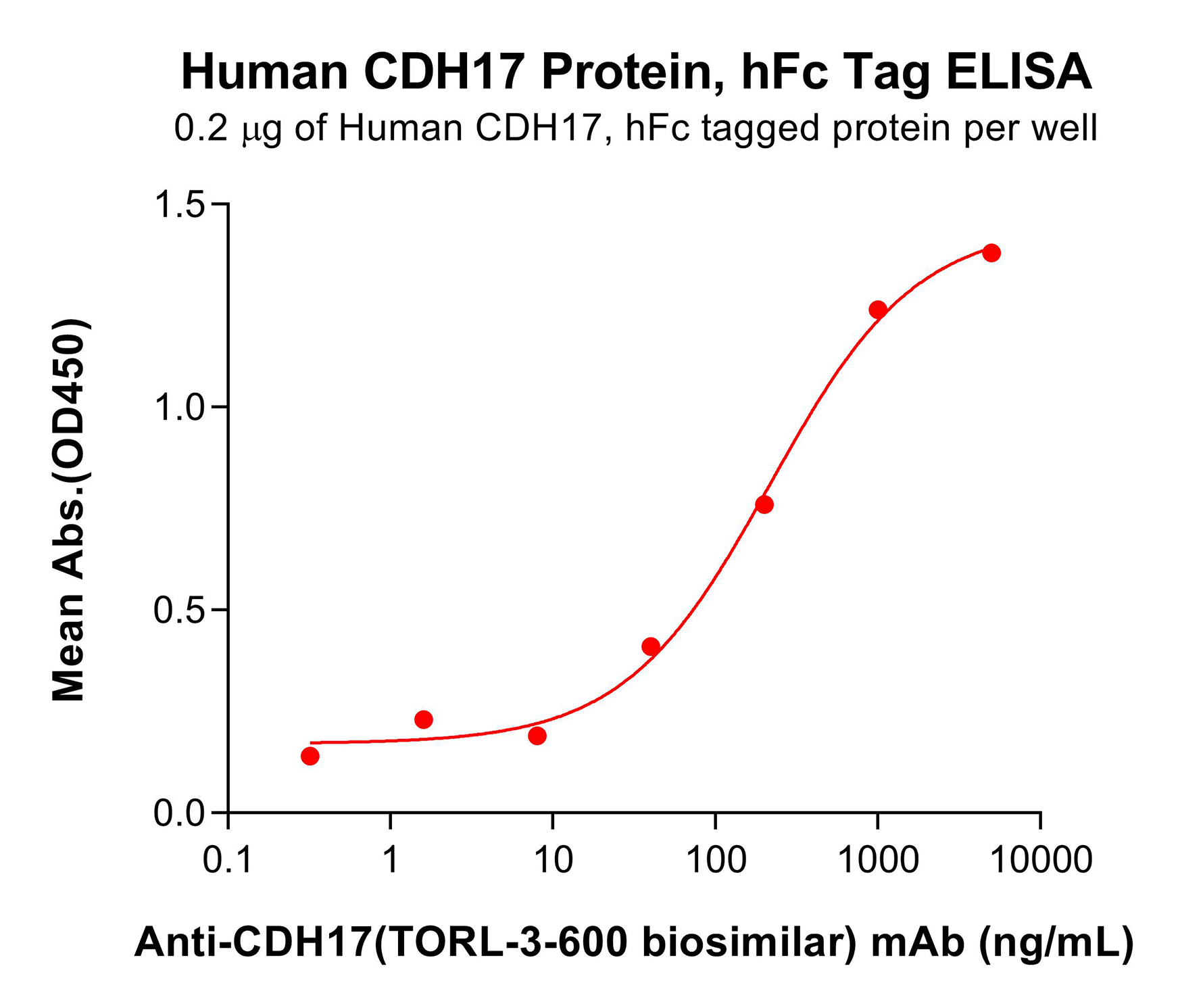 Human CDH17 Protein, hFc Tag ELISA

0.2 μg of Human CDH17, hFc tagged protein per well

Mean Abs.(OD450)

1.5
1.0
0.5
0.0

0.1
1
10
100
1000
10000

Anti-CDH17(TORL-3-600 biosimilar) mAb (ng/mL)